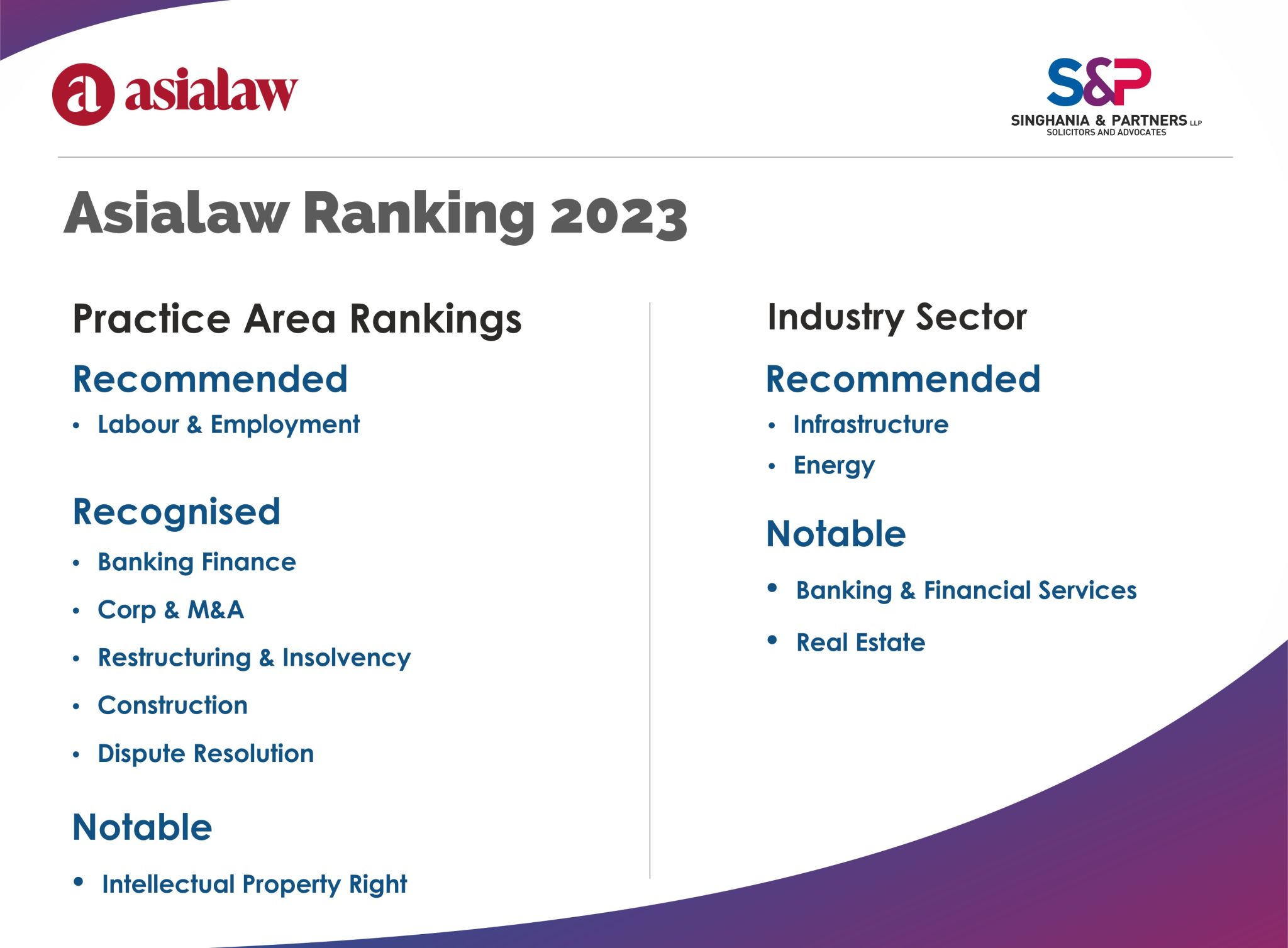 a asialaw

S&P
SINGHANIA & PARTNERS LLP
SOLICITORS AND ADVOCATES

Asialaw Ranking 2023

Practice Area Rankings

Recommended

• Labour & Employment

Recognised

• Banking Finance
• Corp & M&A
• Restructuring & Insolvency
• Construction
• Dispute Resolution

Notable

• Intellectual Property Right

Industry Sector

Recommended

• Infrastructure
• Energy

Notable

• Banking & Financial Services
• Real Estate